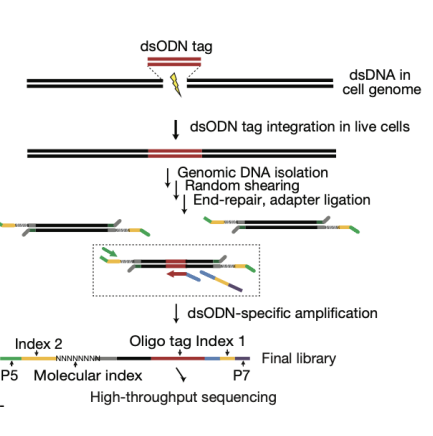 dsODN tag

dsDNA in cell genome

dsODN tag integration in live cells

Genomic DNA isolation
Random shearing
End-repair, adapter ligation

dsODN-specific amplification

Index 2
Oligo tag
Index 1
NNNNNNNN
Final library
P5
Molecular index
P7

High-throughput sequencing